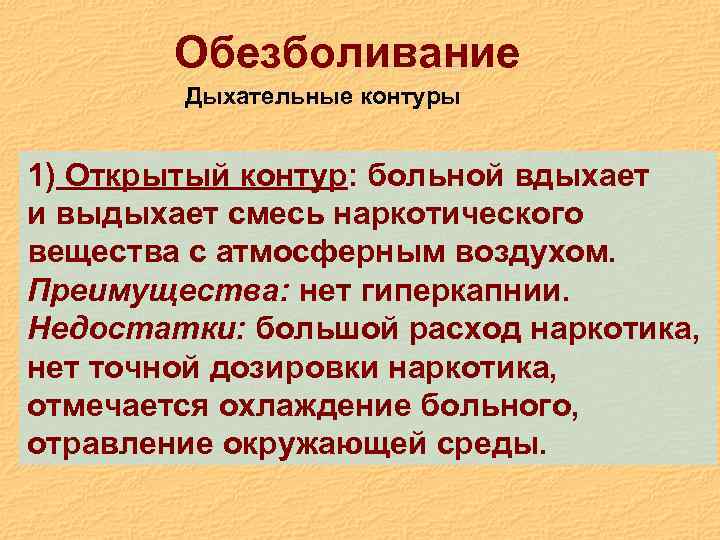 Обезболивание

Дыхательные контуры

1) Открытый контур: больной вдыхает и выдыхает смесь наркотического вещества с атмосферным воздухом. Преимущества: нет гиперкапнии. Недостатки: большой расход наркотика, нет точной дозировки наркотика, отмечается охлаждение больного, отравление окружающей среды.